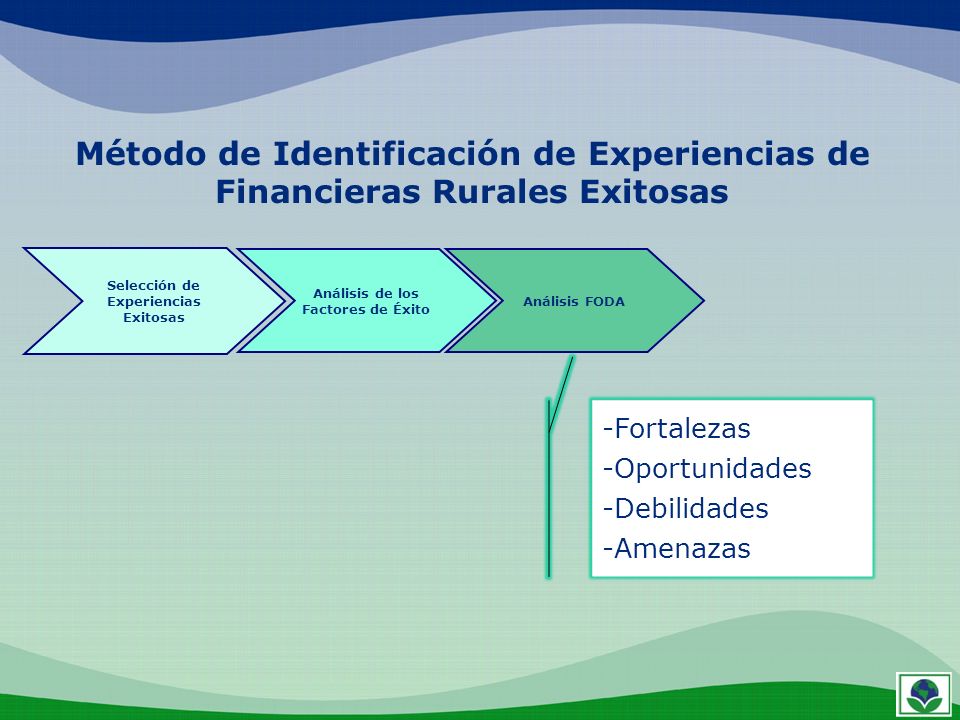 Método de Identificación de Experiencias de Financieras Rurales Exitosas

Selección de Experiencias Exitosas

Análisis de los Factores de Éxito

Análisis FODA

-Fortalezas
-Oportunidades
-Debilidades
-Amenazas